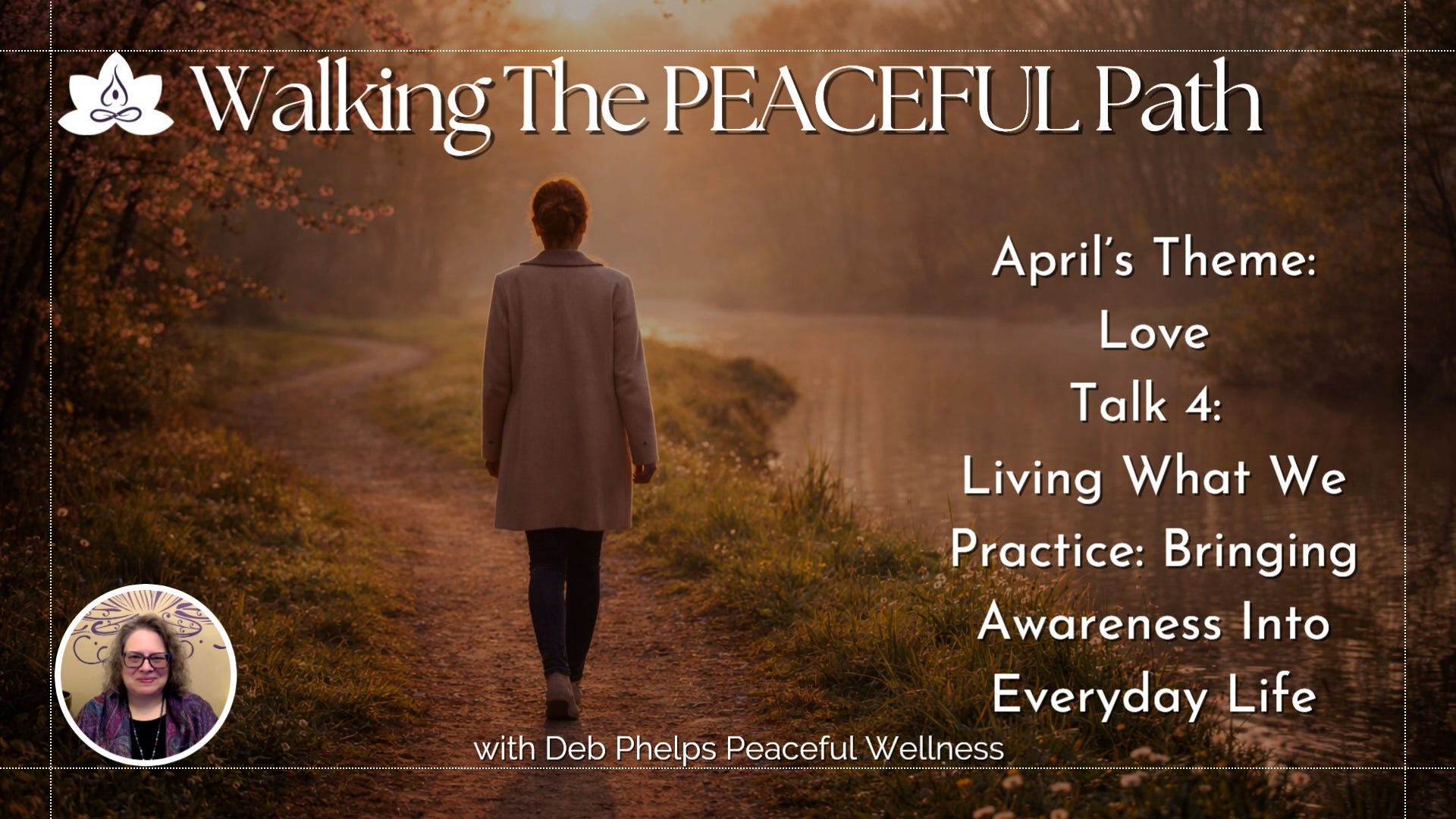 Walking The PEACEFUL Path

April's Theme:
Love
Talk 4:
Living What We Practice: Bringing Awareness Into Everyday Life

with Deb Phelps Peaceful Wellness